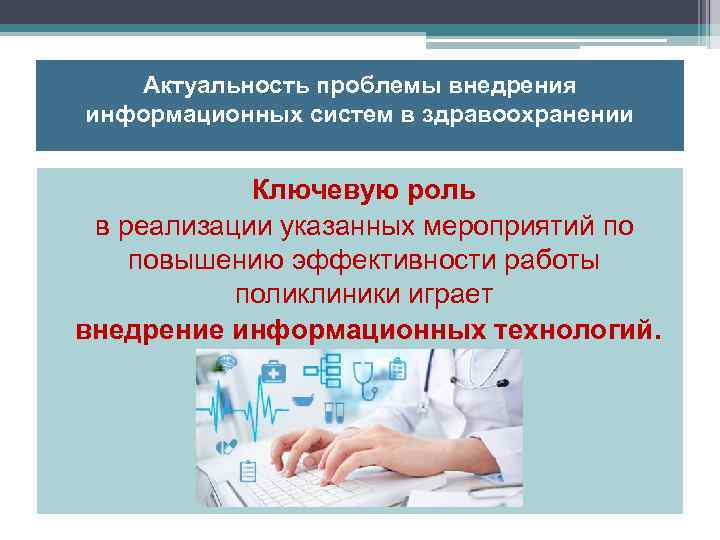 Актуальность проблемы внедрения информационных систем в здравоохранении

Ключевую роль
в реализации указанных мероприятий по повышению эффективности работы поликлиники играет
внедрение информационных технологий.